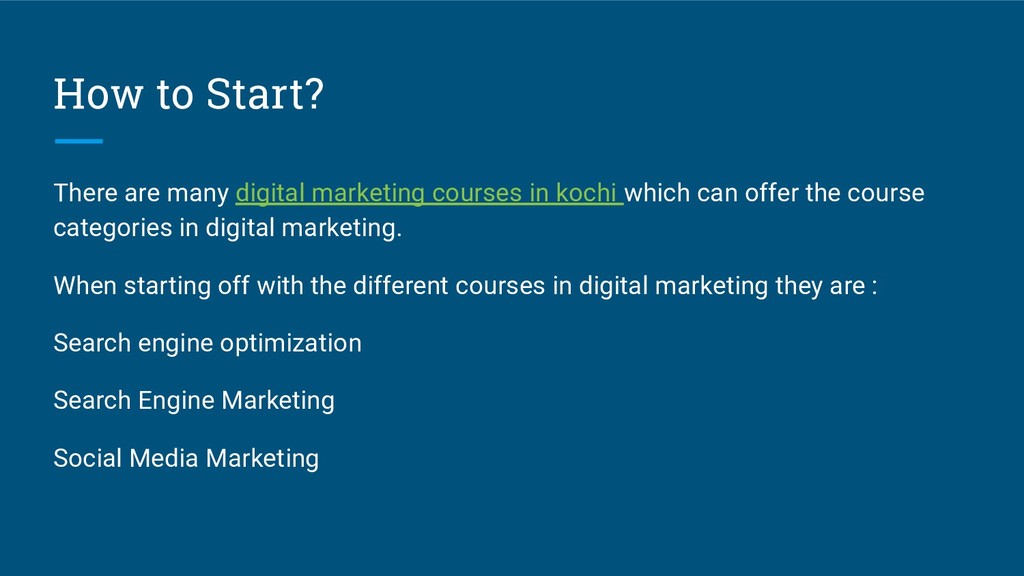 How to Start?

There are many digital marketing courses in kochi which can offer the course categories in digital marketing.

When starting off with the different courses in digital marketing they are :

Search engine optimization

Search Engine Marketing

Social Media Marketing